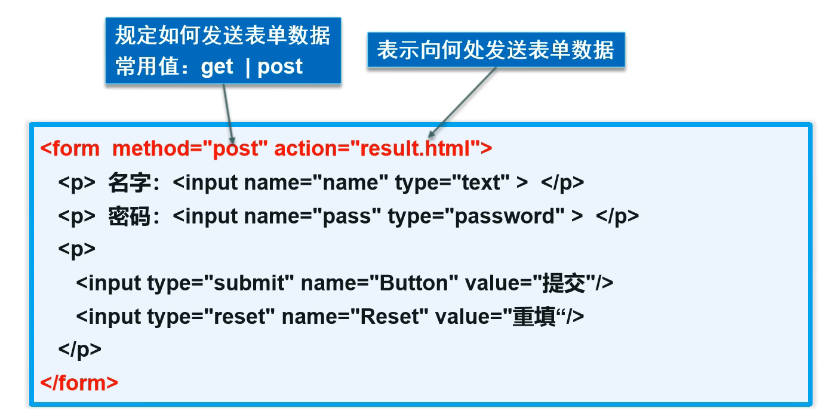 规定如何发送表单数据
常用值：get | post

表示向何处发送表单数据

<form method="post" action="result.html">
<p> 名字：<input name="name" type="text" > </p>
<p> 密码：<input name="pass" type="password" > </p>
<p>
<input type="submit" name="Button" value="提交"/>
<input type="reset" name="Reset" value="重填“/>
</p>
</form>